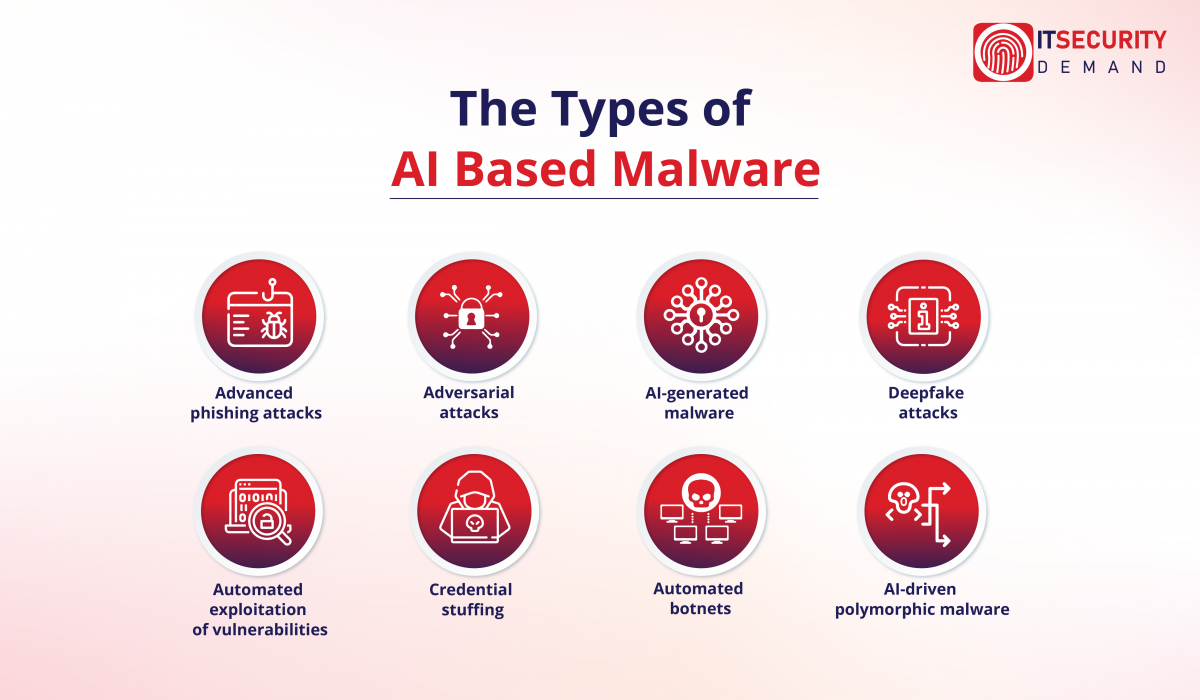 ITSECURITY DEMAND

The Types of
AI Based Malware

Advanced phishing attacks

Adversarial attacks

AI-generated malware

Deepfake attacks

Automated exploitation of vulnerabilities

Credential stuffing

Automated botnets

AI-driven polymorphic malware